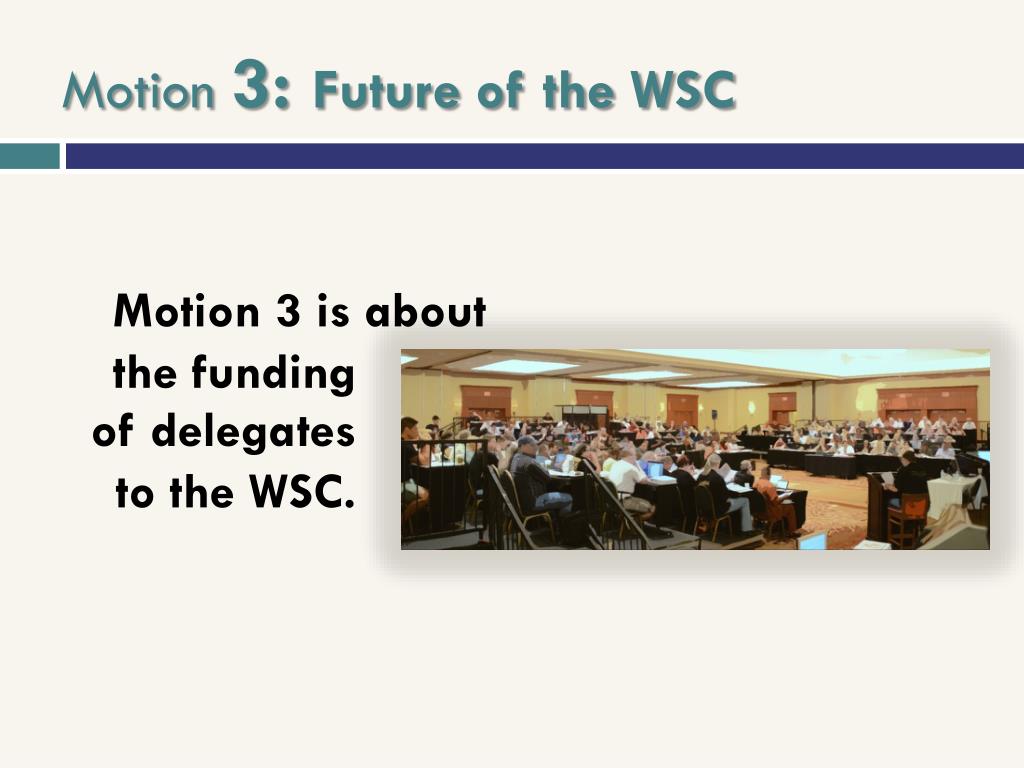 Motion 3: Future of the WSC

Motion 3 is about the funding of delegates to the WSC.